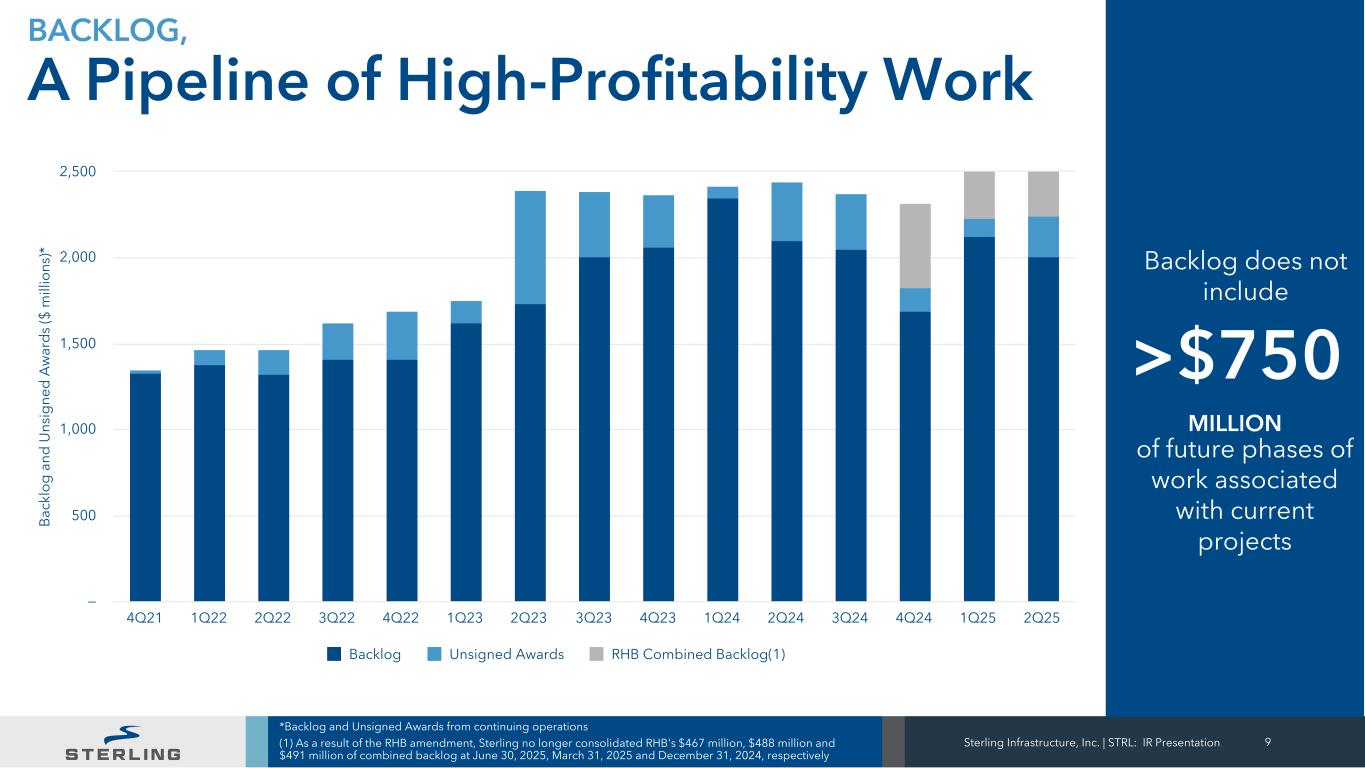 BACKLOG,
A Pipeline of High-Profitability Work

Backlog and Unsigned Awards ($ millions)*

2,500
2,000
1,500
1,000
500
–

4Q21 1Q22 2Q22 3Q22 4Q22 1Q23 2Q23 3Q23 4Q23 1Q24 2Q24 3Q24 4Q24 1Q25 2Q25

Backlog Unsigned Awards RHB Combined Backlog(1)

Backlog does not include

>$750

MILLION
of future phases of work associated with current projects

STERLING

*Backlog and Unsigned Awards from continuing operations
(1) As a result of the RHB amendment, Sterling no longer consolidated RHB's $467 million, $488 million and $491 million of combined backlog at June 30, 2025, March 31, 2025 and December 31, 2024, respectively

Sterling Infrastructure, Inc. | STRL: IR Presentation 9